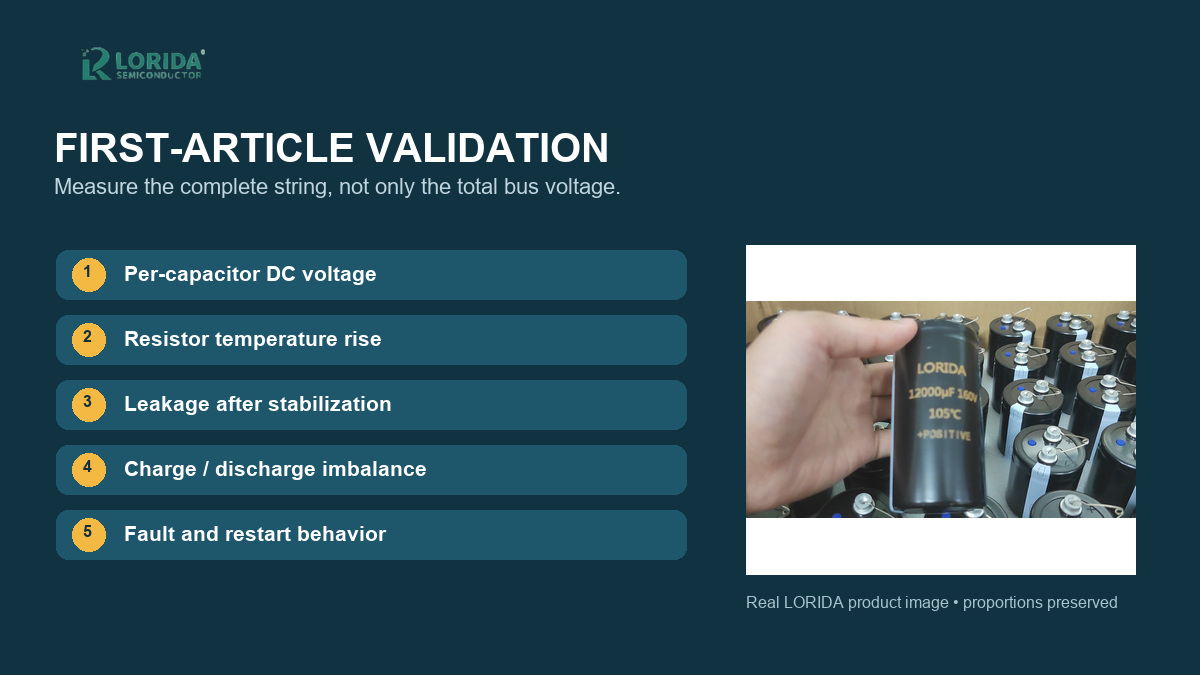 LORIDA®
SEMICONDUCTOR

FIRST-ARTICLE VALIDATION
Measure the complete string, not only the total bus voltage.

1 Per-capacitor DC voltage

2 Resistor temperature rise

3 Leakage after stabilization

4 Charge / discharge imbalance

5 Fault and restart behavior

LORIDA
12000μF 160V
105℃
+POSITIVE

Real LORIDA product image • proportions preserved